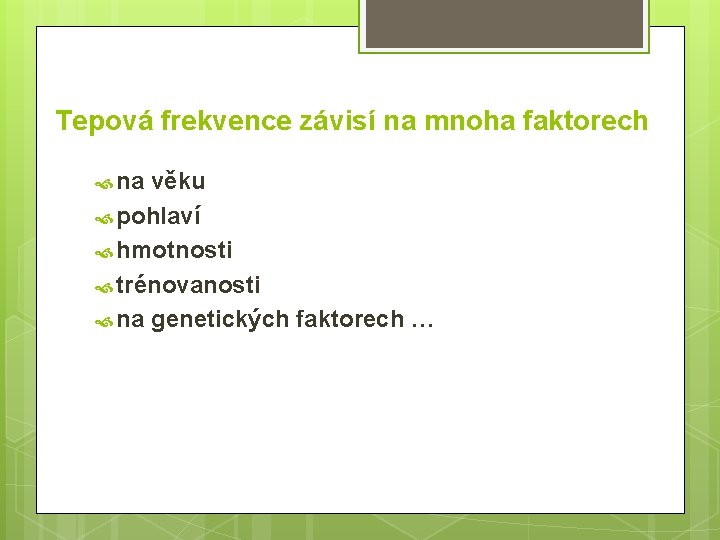 Tepová frekvence závisí na mnoha faktorech

na věku
pohlaví
hmotnosti
trénovanosti
na genetických faktorech …